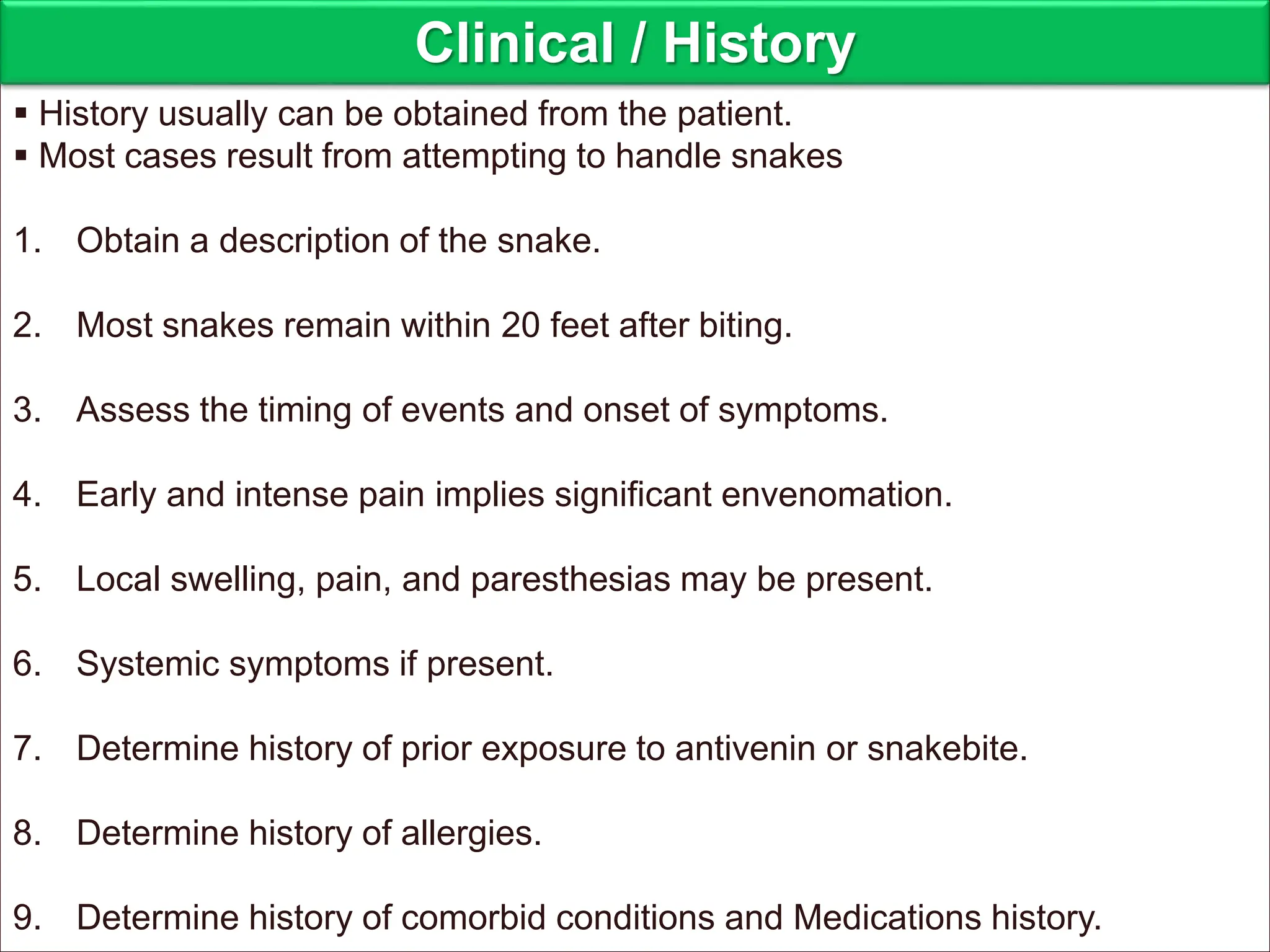 Clinical / History

▪ History usually can be obtained from the patient.
▪ Most cases result from attempting to handle snakes

1. Obtain a description of the snake.

2. Most snakes remain within 20 feet after biting.

3. Assess the timing of events and onset of symptoms.

4. Early and intense pain implies significant envenomation.

5. Local swelling, pain, and paresthesias may be present.

6. Systemic symptoms if present.

7. Determine history of prior exposure to antivenin or snakebite.

8. Determine history of allergies.

9. Determine history of comorbid conditions and Medications history.